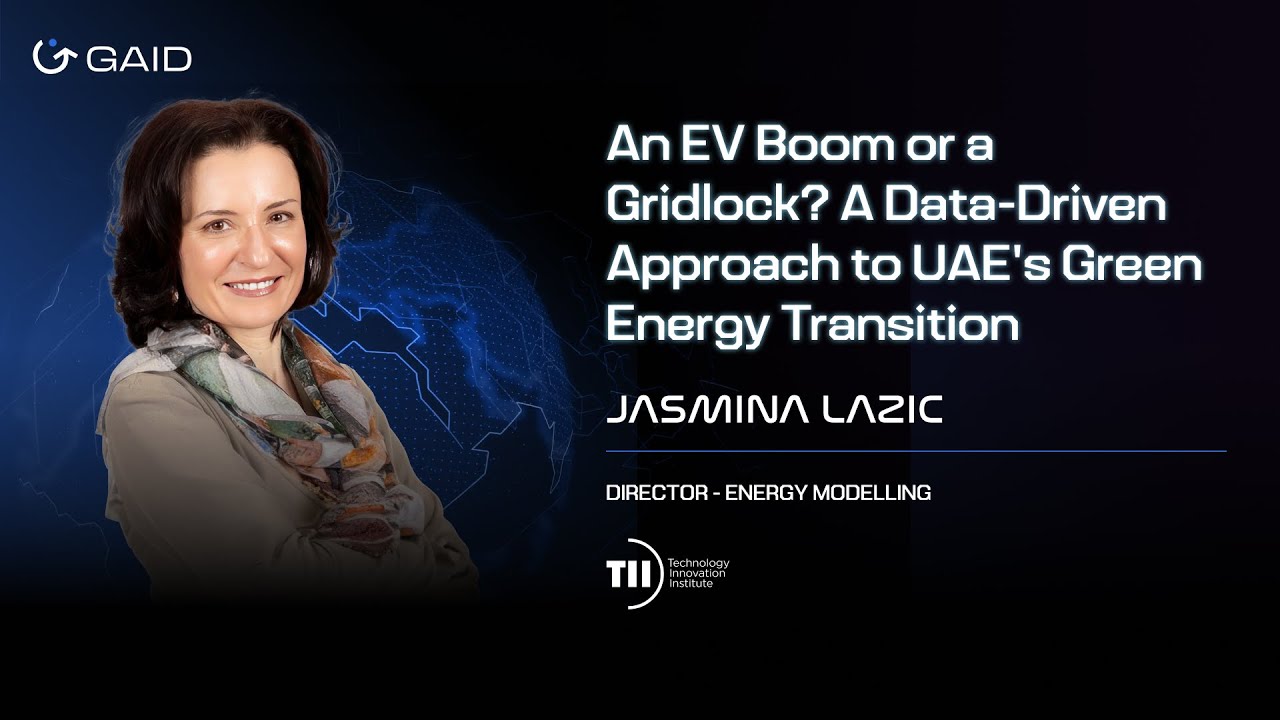 GAID

An EV Boom or a Gridlock? A Data-Driven Approach to UAE's Green Energy Transition

JASMINA LAZIC

DIRECTOR - ENERGY MODELLING

TII Technology Innovation Institute